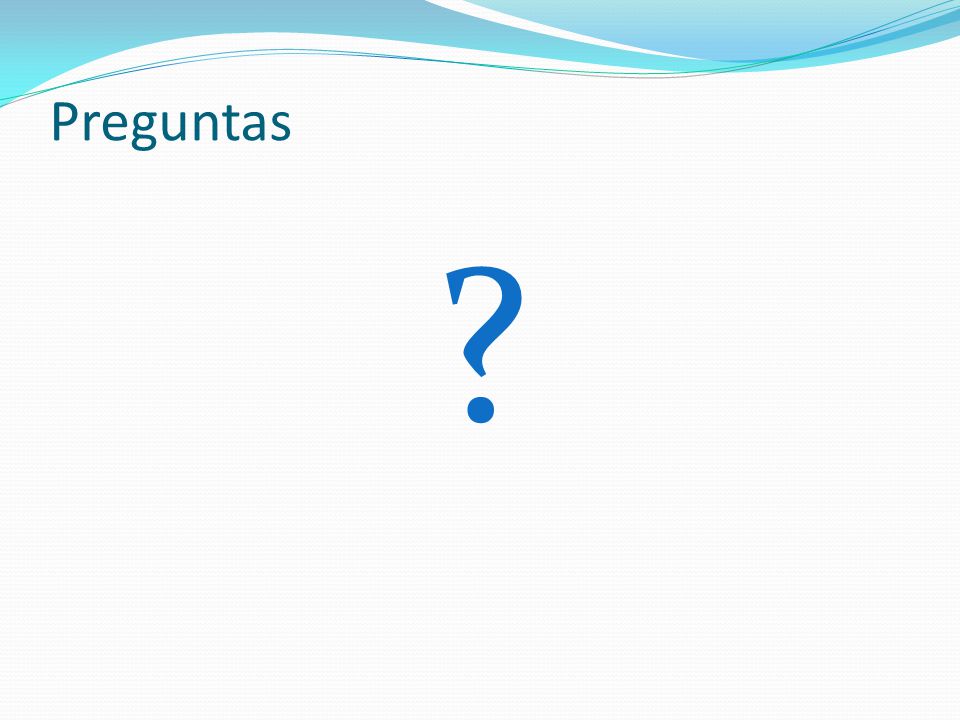 Preguntas

?